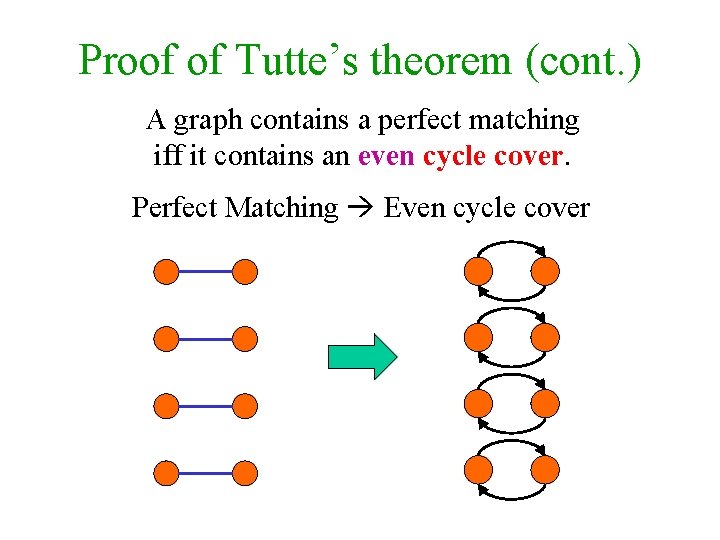 Proof of Tutte's theorem (cont.)

A graph contains a perfect matching iff it contains an even cycle cover.

Perfect Matching → Even cycle cover